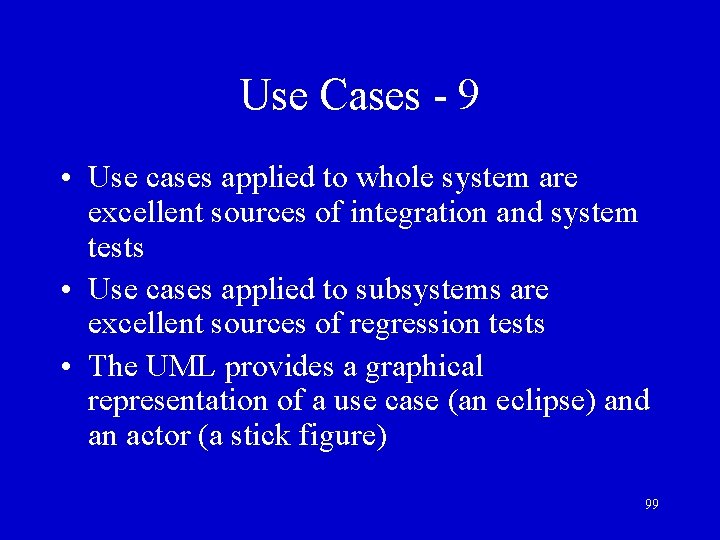 Use Cases - 9

• Use cases applied to whole system are excellent sources of integration and system tests

• Use cases applied to subsystems are excellent sources of regression tests

• The UML provides a graphical representation of a use case (an eclipse) and an actor (a stick figure)

99